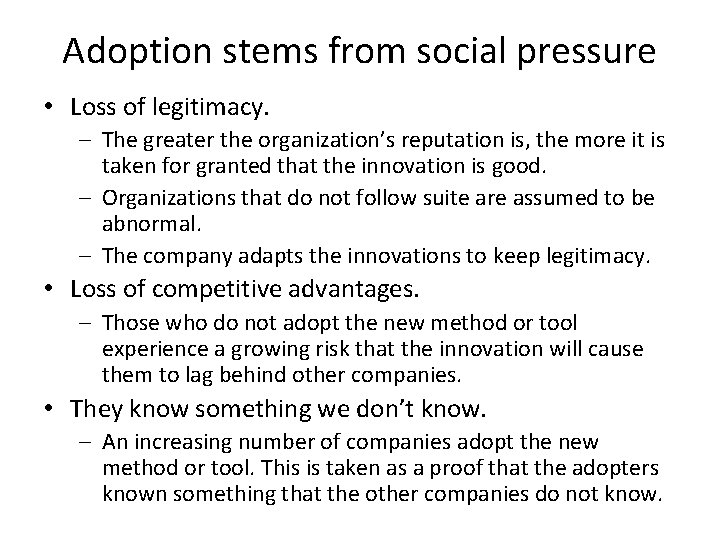 Adoption stems from social pressure

• Loss of legitimacy.
– The greater the organization's reputation is, the more it is taken for granted that the innovation is good.
– Organizations that do not follow suite are assumed to be abnormal.
– The company adapts the innovations to keep legitimacy.

• Loss of competitive advantages.
– Those who do not adopt the new method or tool experience a growing risk that the innovation will cause them to lag behind other companies.

• They know something we don't know.
– An increasing number of companies adopt the new method or tool. This is taken as a proof that the adopters known something that the other companies do not know.